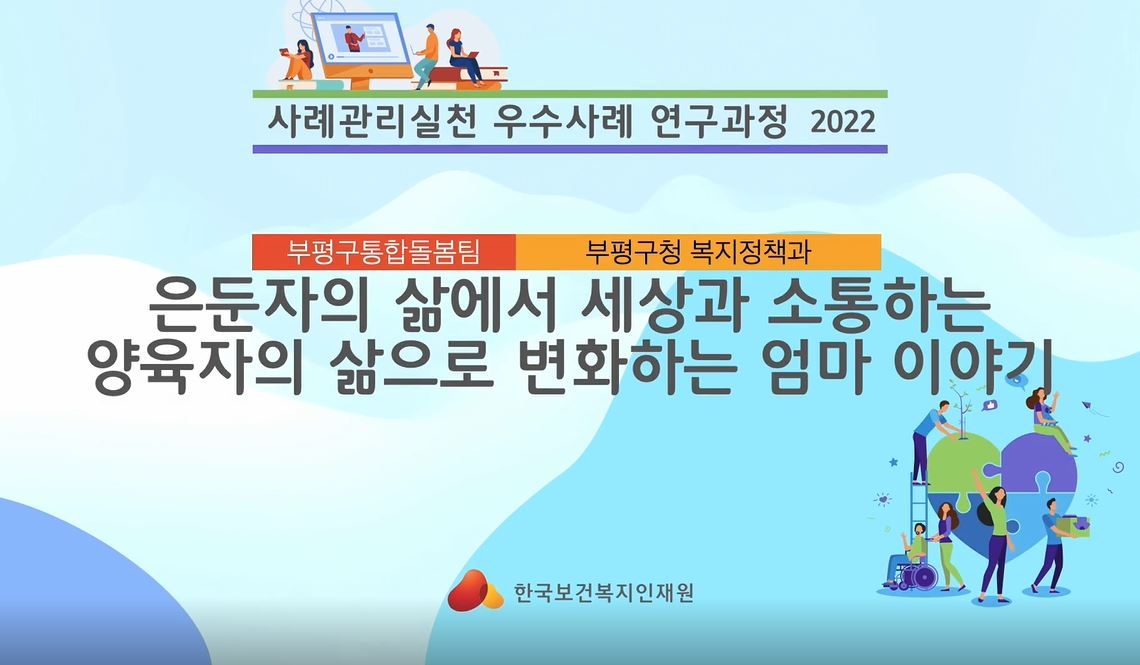 사례관리실천 우수사례 연구과정 2022

부평구통합돌봄팀

부평구청 복지정책과

은둔자의 삶에서 세상과 소통하는 양육자의 삶으로 변화하는 엄마 이야기

한국보건복지인재원